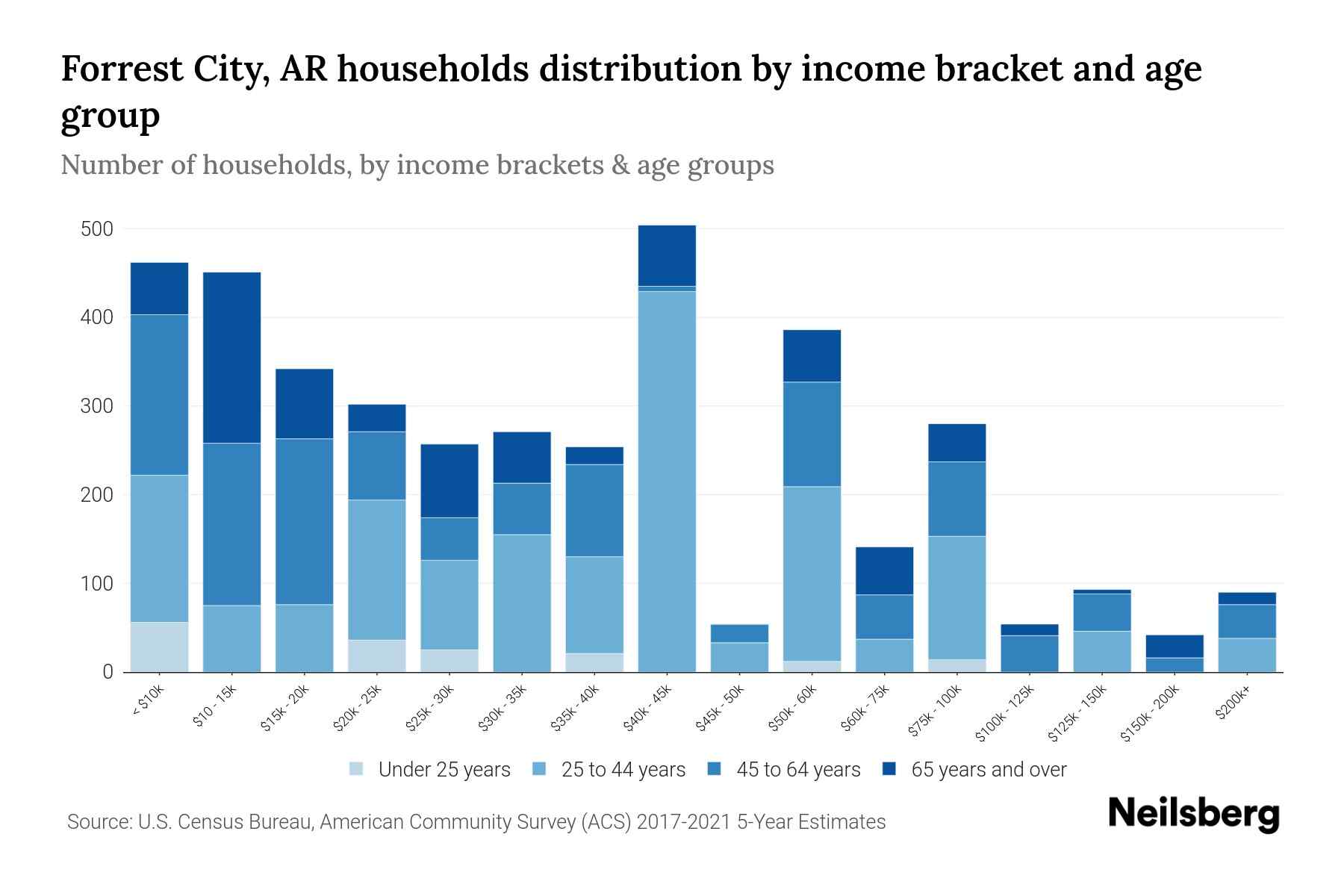 Forrest City, AR households distribution by income bracket and age group

Number of households, by income brackets & age groups

500
400
300
200
100
0

< $10k
$10 - 15k
$15k - 20k
$20k - 25k
$25k - 30k
$30k - 35k
$35k - 40k
$40k - 45k
$45k - 50k
$50k - 60k
$60k - 75k
$75k - 100k
$100k - 125k
$125k - 150k
$150k - 200k
$200k+

Under 25 years
25 to 44 years
45 to 64 years
65 years and over

Source: U.S. Census Bureau, American Community Survey (ACS) 2017-2021 5-Year Estimates

Neilsberg